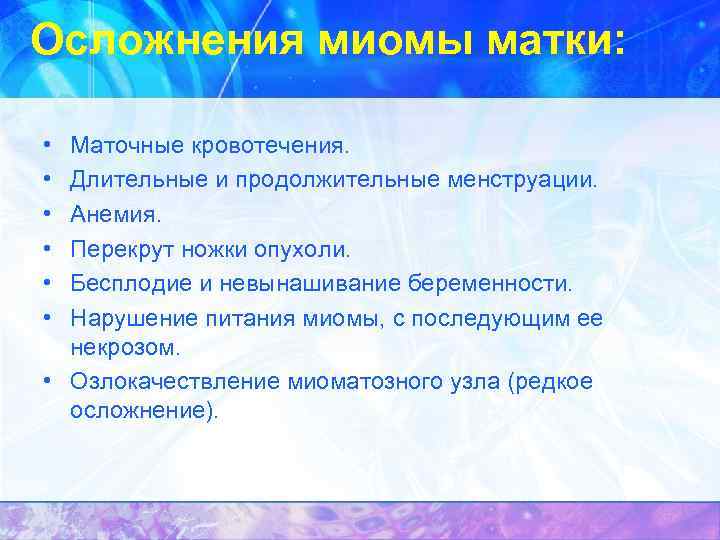 Осложнения миомы матки:

• Маточные кровотечения.
• Длительные и продолжительные менструации.
• Анемия.
• Перекрут ножки опухоли.
• Бесплодие и невынашивание беременности.
• Нарушение питания миомы, с последующим ее некрозом.
• Озлокачествление миоматозного узла (редкое осложнение).